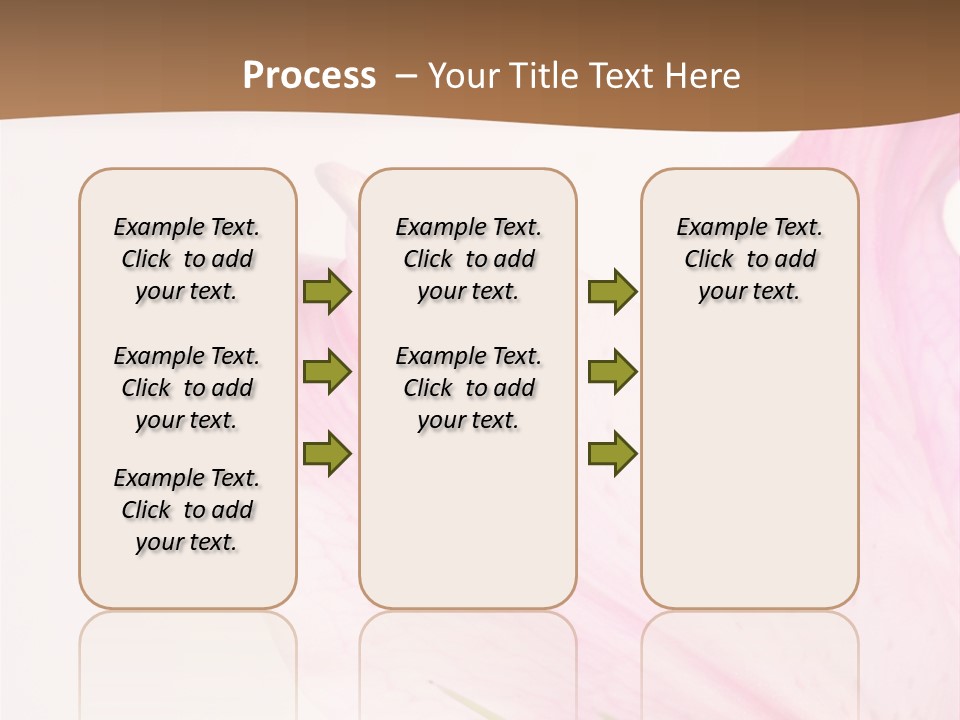 Process – Your Title Text Here

Example Text. Click to add your text.

Example Text. Click to add your text.

Example Text. Click to add your text.

Example Text. Click to add your text.

Example Text. Click to add your text.

Example Text. Click to add your text.